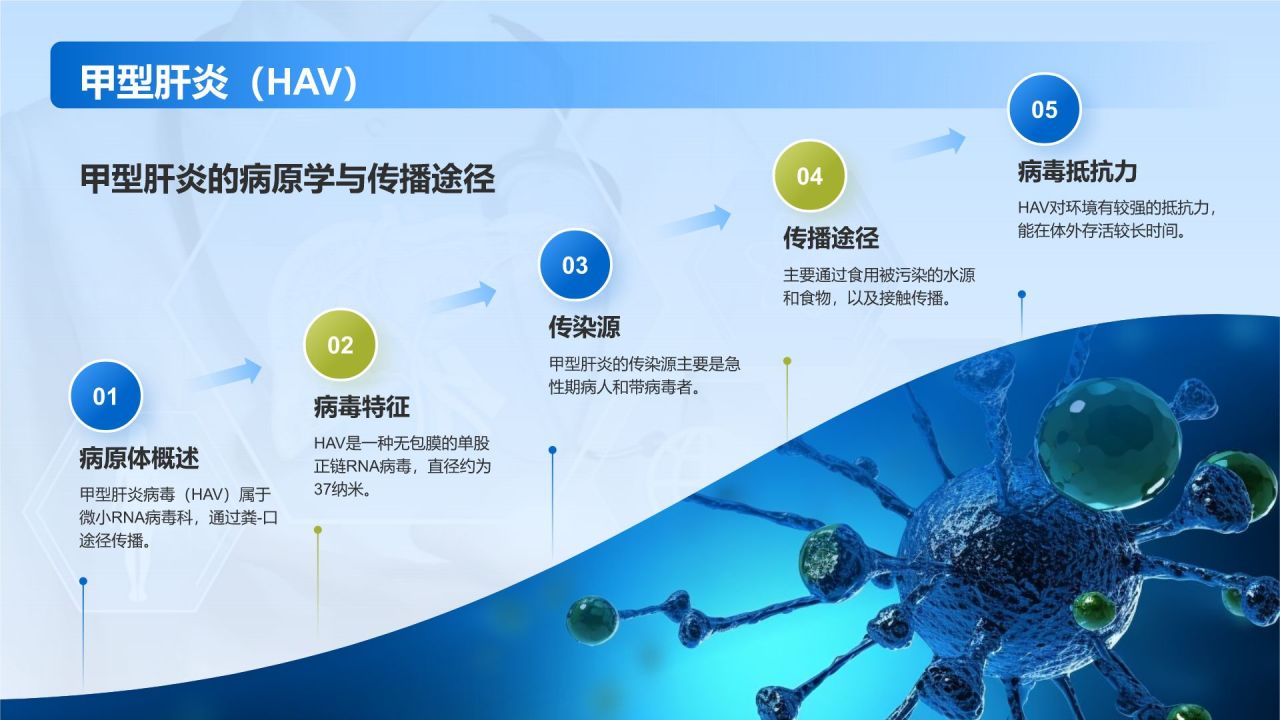 甲型肝炎（HAV）

甲型肝炎的病原学与传播途径

01
病原体概述
甲型肝炎病毒（HAV）属于微小RNA病毒科，通过粪-口途径传播。

02
病毒特征
HAV是一种无包膜的单股正链RNA病毒，直径约为37纳米。

03
传染源
甲型肝炎的传染源主要是急性期病人和带病毒者。

04
传播途径
主要通过食用被污染的水源和食物，以及接触传播。

05
病毒抵抗力
HAV对环境有较强的抵抗力，能在体外存活较长时间。